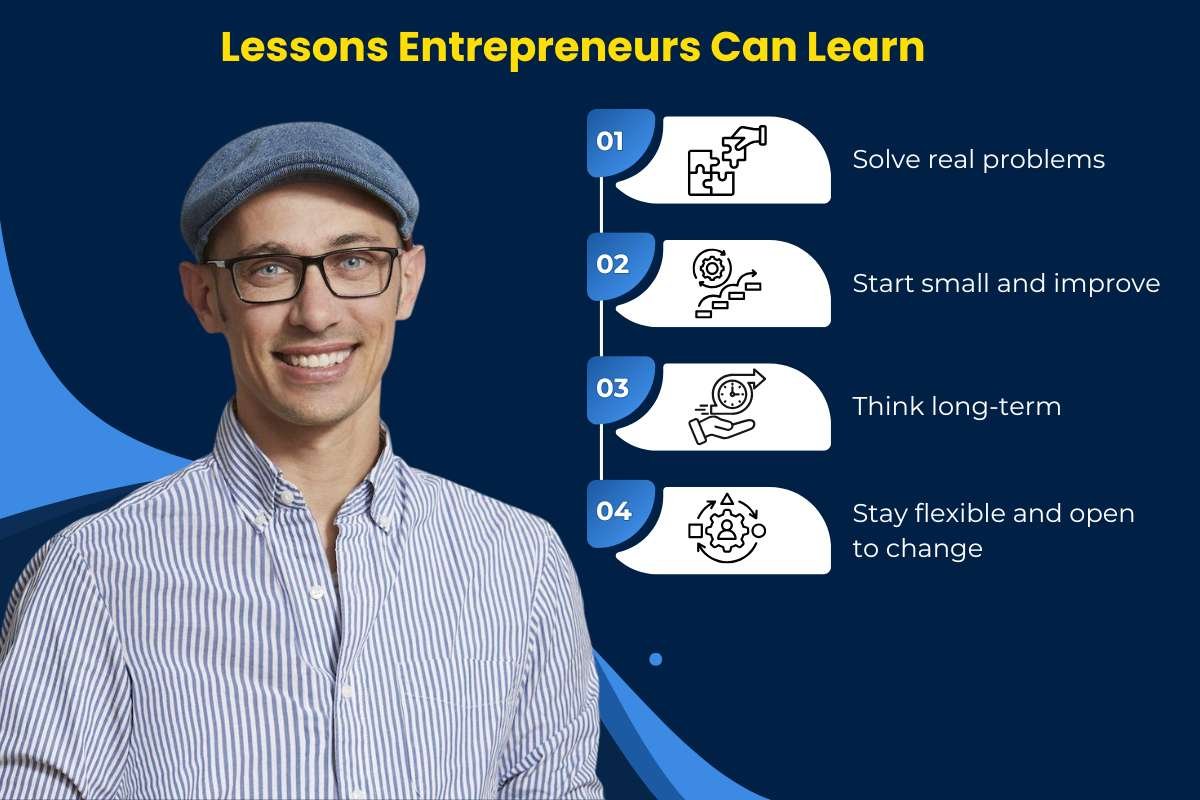 Lessons Entrepreneurs Can Learn

01 Solve real problems

02 Start small and improve

03 Think long-term

04 Stay flexible and open to change